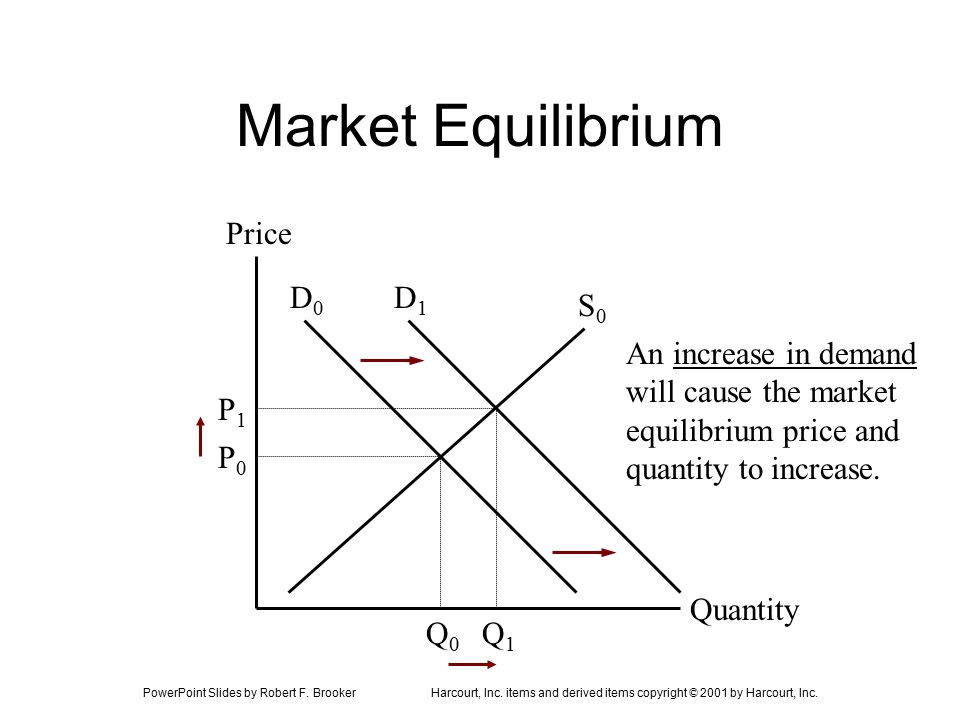 Market Equilibrium

Price

$D_0$ $D_1$ $S_0$

$P_1$
$P_0$

An increase in demand will cause the market equilibrium price and quantity to increase.

Quantity

$Q_0$ $Q_1$

PowerPoint Slides by Robert F. Brooker Harcourt, Inc. items and derived items copyright © 2001 by Harcourt, Inc.